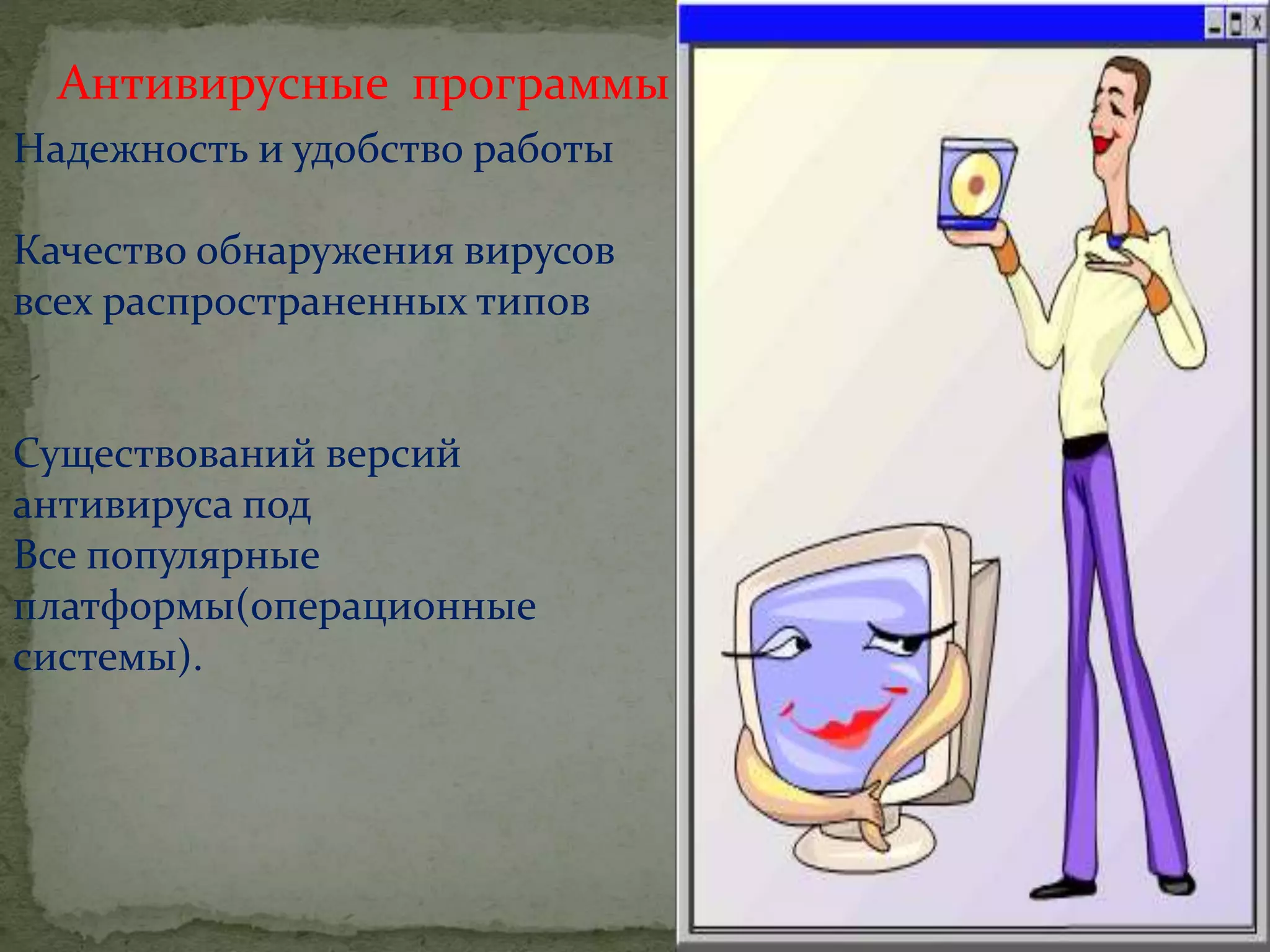 Антивирусные программы

Надежность и удобство работы

Качество обнаружения вирусов всех распространенных типов

Существований версий антивируса под
Все популярные платформы(операционные системы).